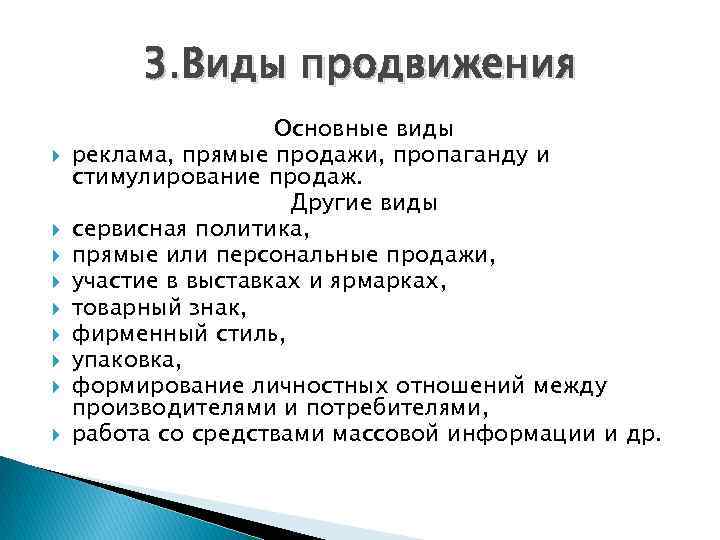 3.Виды продвижения

Основные виды

реклама, прямые продажи, пропаганду и стимулирование продаж.

Другие виды

сервисная политика,

прямые или персональные продажи,

участие в выставках и ярмарках,

товарный знак,

фирменный стиль,

упаковка,

формирование личностных отношений между производителями и потребителями,

работа со средствами массовой информации и др.